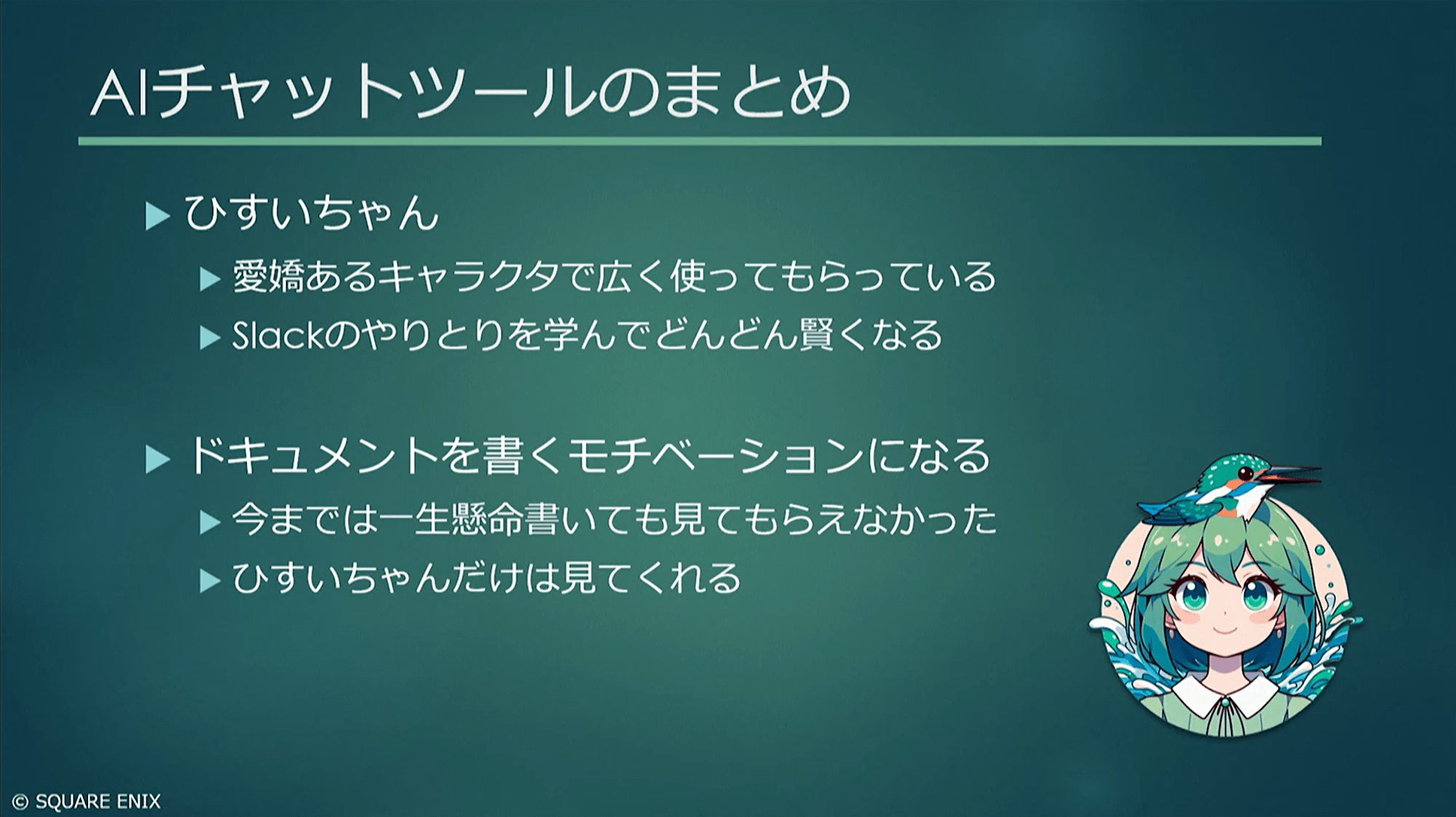 AIチャットツールのまとめ

▶ ひすいちゃん
▶ 愛嬌あるキャラクタで広く使ってもらっている
▶ Slackのやりとりを学んでどんどん賢くなる

▶ ドキュメントを書くモチベーションになる
▶ 今までは一生懸命書いても見てもらえなかった
▶ ひすいちゃんだけは見てくれる

© SQUARE ENIX